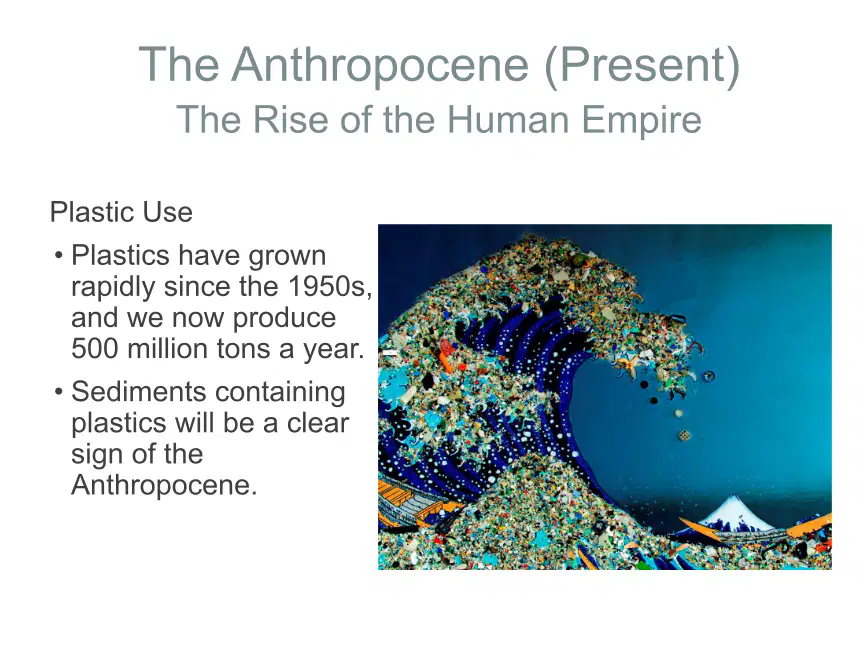 The Anthropocene (Present)
The Rise of the Human Empire

Plastic Use

• Plastics have grown rapidly since the 1950s, and we now produce 500 million tons a year.
• Sediments containing plastics will be a clear sign of the Anthropocene.